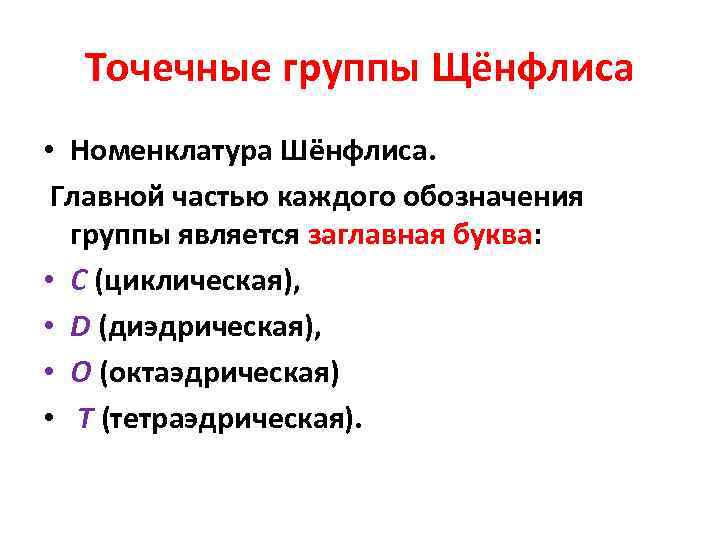 Точечные группы Щёнфлиса

• Номенклатура Шёнфлиса.

Главной частью каждого обозначения группы является заглавная буква:

• C (циклическая),
• D (диэдрическая),
• O (октаэдрическая)
• T (тетраэдрическая).